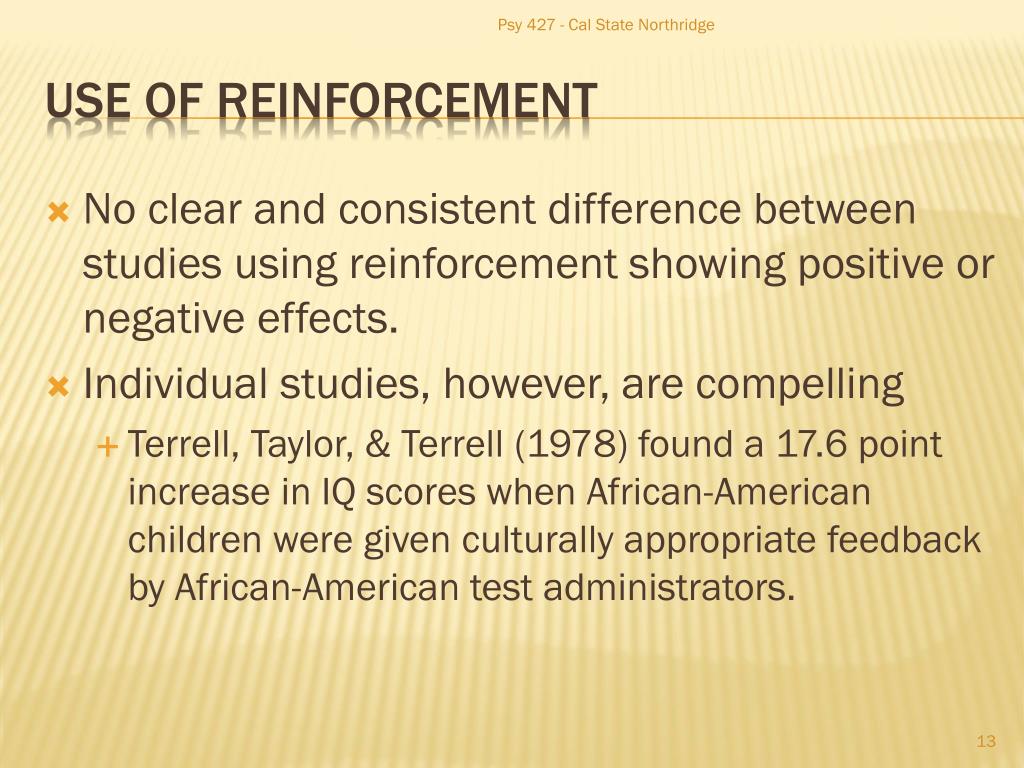 Psy 427 - Cal State Northridge

USE OF REINFORCEMENT

No clear and consistent difference between studies using reinforcement showing positive or negative effects.

Individual studies, however, are compelling

Terrell, Taylor, & Terrell (1978) found a 17.6 point increase in IQ scores when African-American children were given culturally appropriate feedback by African-American test administrators.

13